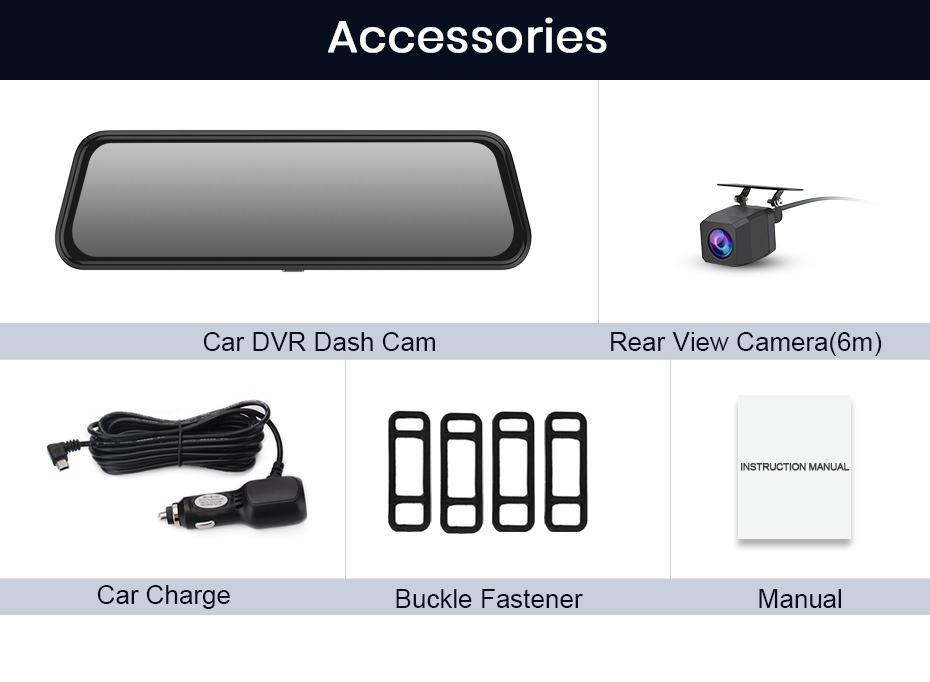 Accessories

Car DVR Dash Cam

Rear View Camera(6m)

INSTRUCTION MANUAL

Car Charge

Buckle Fastener

Manual